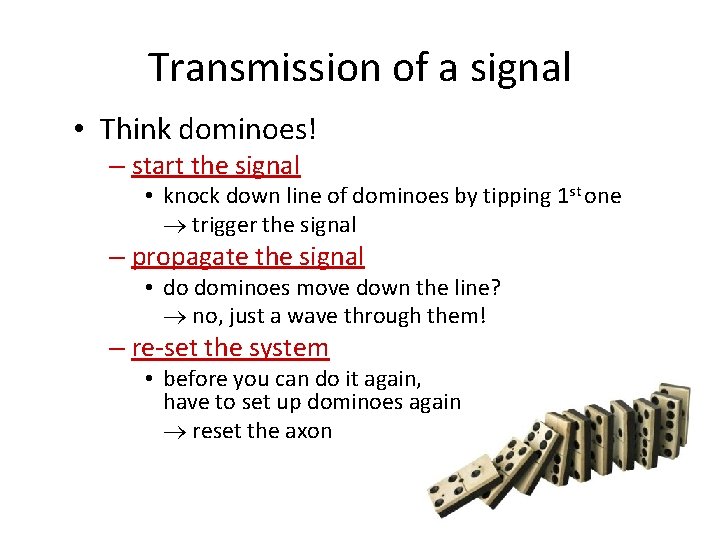 Transmission of a signal

• Think dominoes!

– start the signal

• knock down line of dominoes by tipping 1$^{st}$ one

$\rightarrow$ trigger the signal

– propagate the signal

• do dominoes move down the line?

$\rightarrow$ no, just a wave through them!

– re-set the system

• before you can do it again, have to set up dominoes again

$\rightarrow$ reset the axon